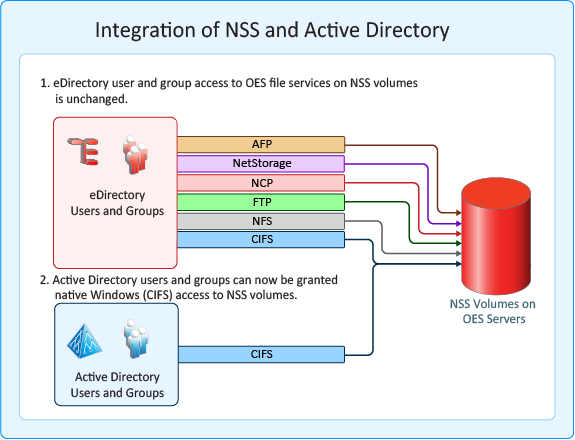 Integration of NSS and Active Directory

1. eDirectory user and group access to OES file services on NSS volumes is unchanged.

eDirectory
Users and Groups

AFP

NetStorage

NCP

FTP

NFS

CIFS

2. Active Directory users and groups can now be granted native Windows (CIFS) access to NSS volumes.

Active Directory
Users and Groups

CIFS

NSS Volumes on
OES Servers